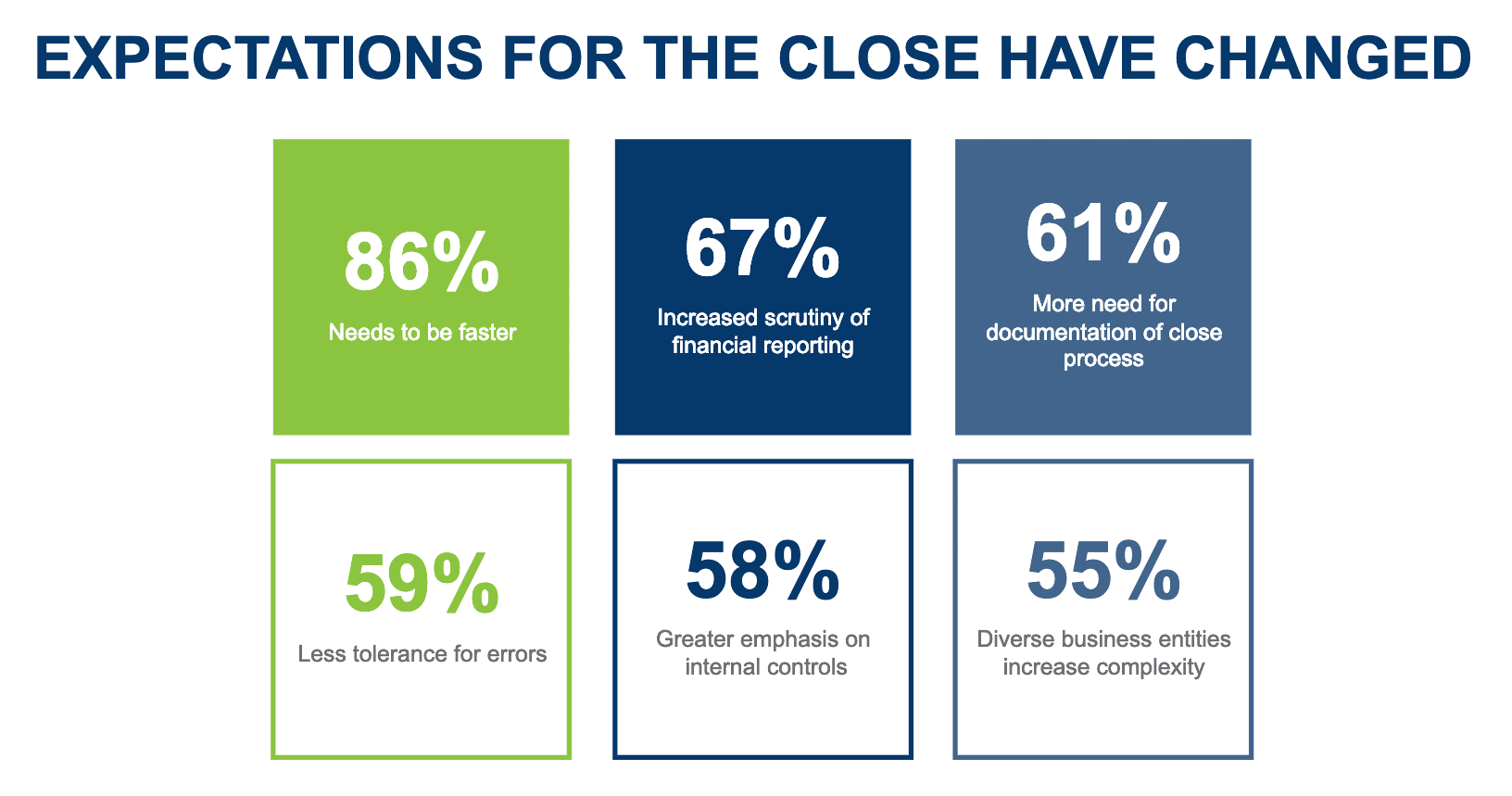 EXPECTATIONS FOR THE CLOSE HAVE CHANGED

86%
Needs to be faster

67%
Increased scrutiny of financial reporting

61%
More need for documentation of close process

59%
Less tolerance for errors

58%
Greater emphasis on internal controls

55%
Diverse business entities increase complexity